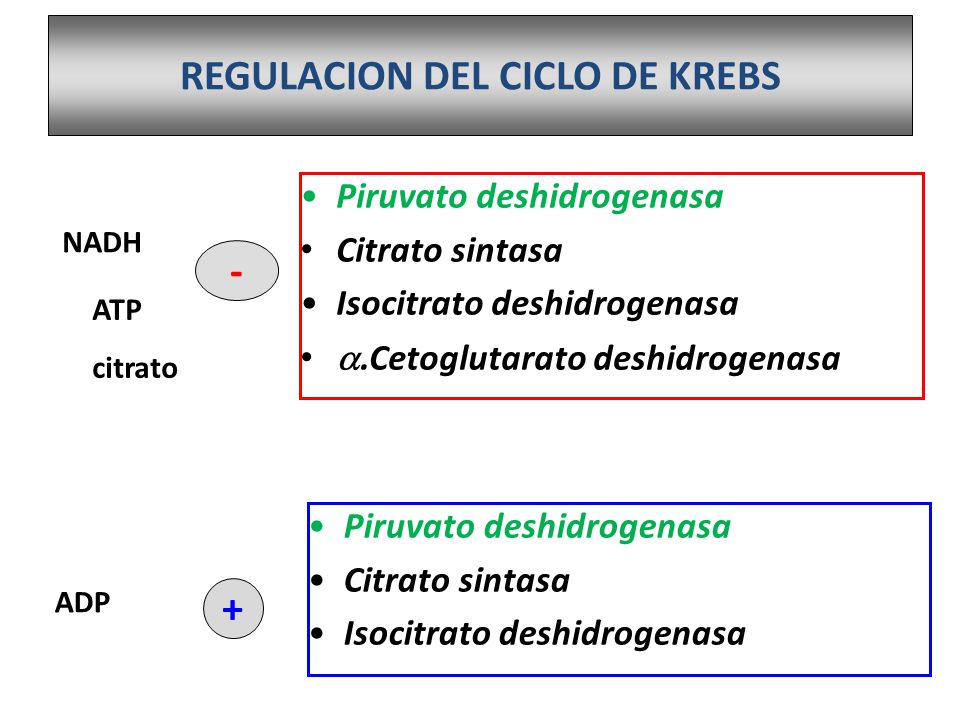 REGULACION DEL CICLO DE KREBS

NADH
ATP
citrato

-

• Piruvato deshidrogenasa
• Citrato sintasa
• Isocitrato deshidrogenasa
• $\alpha$.Cetoglutarato deshidrogenasa

ADP

+

• Piruvato deshidrogenasa
• Citrato sintasa
• Isocitrato deshidrogenasa